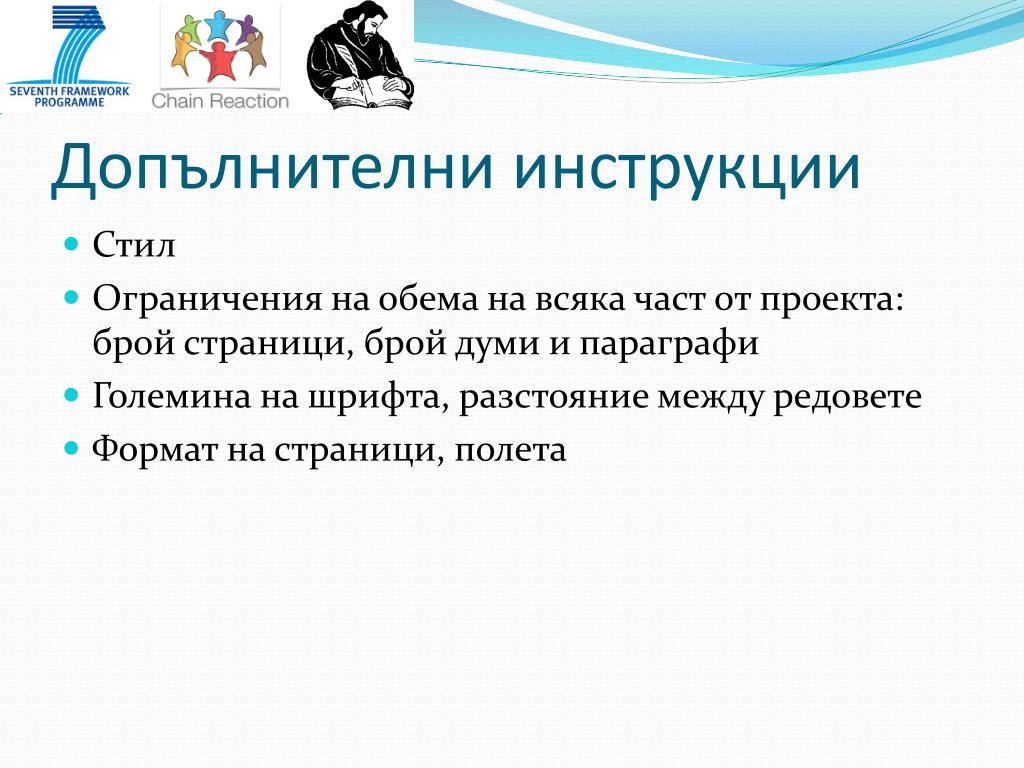 SEVENTH FRAMEWORK PROGRAMME

Chain Reaction

Допълнителни инструкции

Стил

Ограничения на обема на всяка част от проекта: брой страници, брой думи и параграфи

Големина на шрифта, разстояние между редовете

Формат на страници, полета